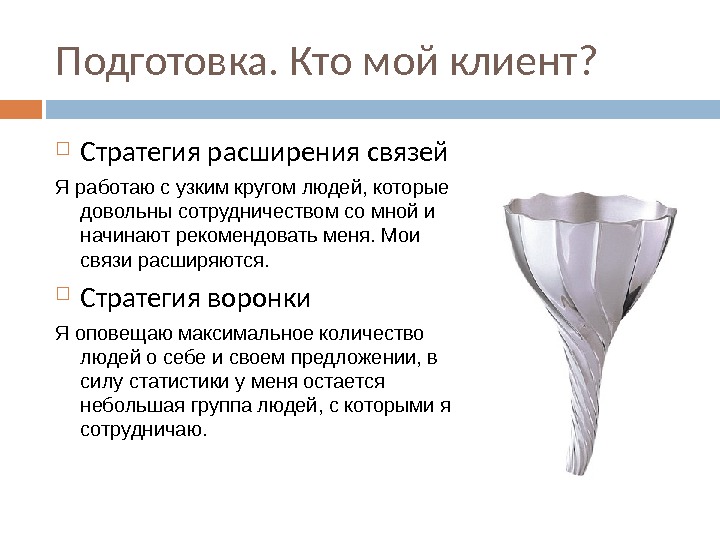 Подготовка. Кто мой клиент?

Стратегия расширения связей

Я работаю с узким кругом людей, которые довольны сотрудничеством со мной и начинают рекомендовать меня. Мои связи расширяются.

Стратегия воронки

Я оповещаю максимальное количество людей о себе и своем предложении, в силу статистики у меня остается небольшая группа людей, с которыми я сотрудничаю.